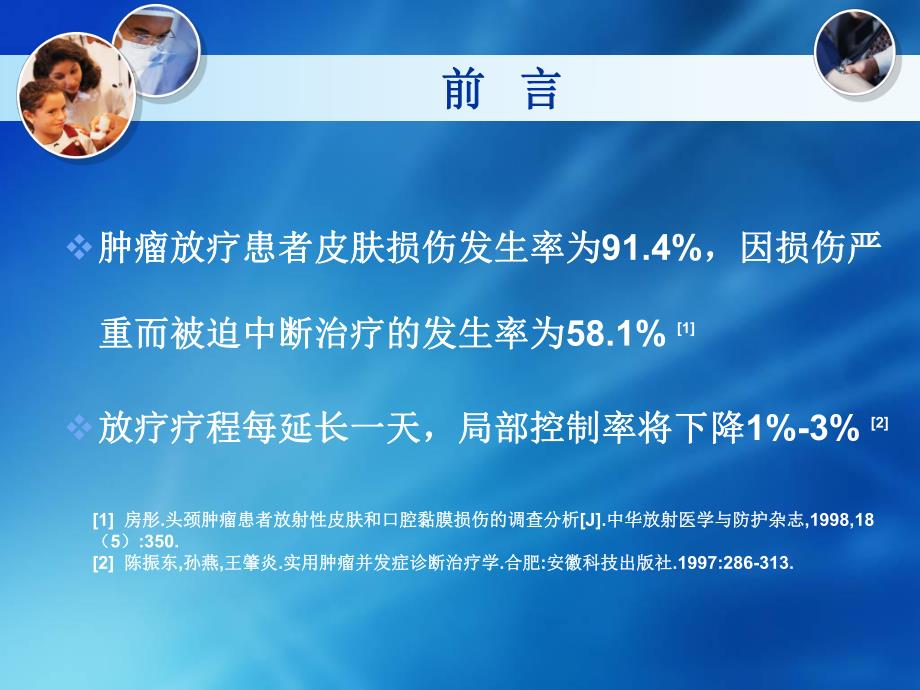 前 言

❖ 肿瘤放疗患者皮肤损伤发生率为91.4%，因损伤严重而被迫中断治疗的发生率为58.1% [1]

❖ 放疗疗程每延长一天，局部控制率将下降1%-3% [2]

[1] 房彤.头颈肿瘤患者放射性皮肤和口腔黏膜损伤的调查分析[J].中华放射医学与防护杂志,1998,18（5）:350.
[2] 陈振东,孙燕,王肇炎.实用肿瘤并发症诊断治疗学.合肥:安徽科技出版社.1997:286-313.